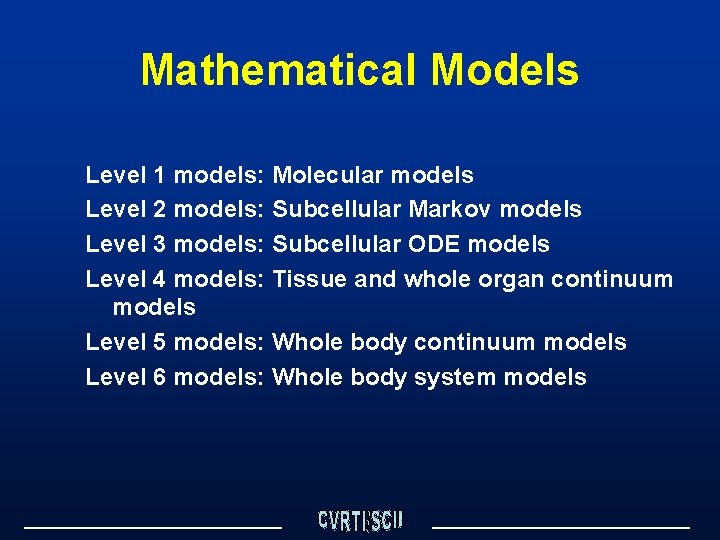 Mathematical Models

Level 1 models: Molecular models
Level 2 models: Subcellular Markov models
Level 3 models: Subcellular ODE models
Level 4 models: Tissue and whole organ continuum models
Level 5 models: Whole body continuum models
Level 6 models: Whole body system models

CVRTI/SCI